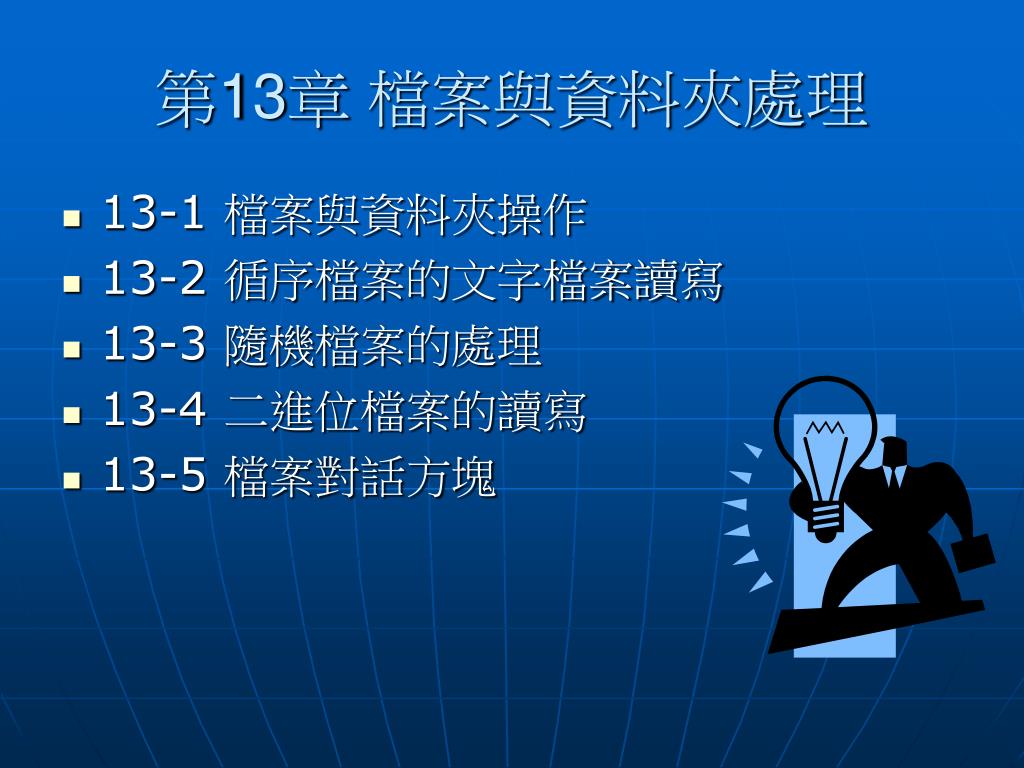 第13章 檔案與資料夾處理

- 13-1 檔案與資料夾操作
- 13-2 循序檔案的文字檔案讀寫
- 13-3 隨機檔案的處理
- 13-4 二進位檔案的讀寫
- 13-5 檔案對話方塊